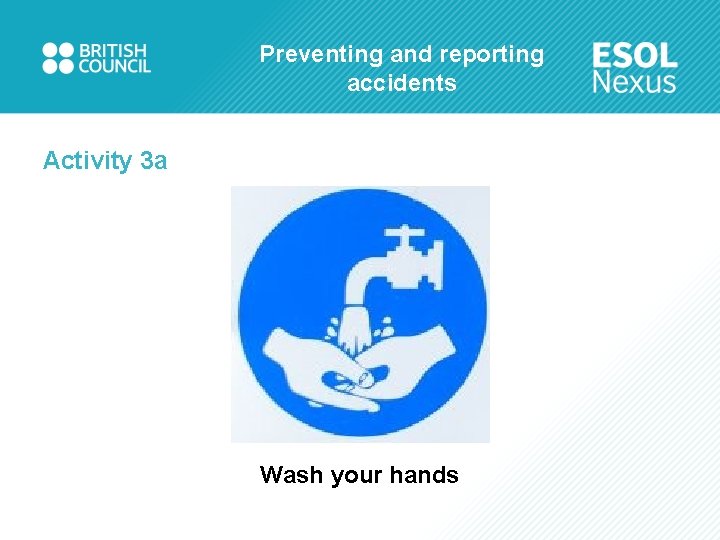 BRITISH COUNCIL

Preventing and reporting accidents

ESOL Nexus

Activity 3a

Wash your hands